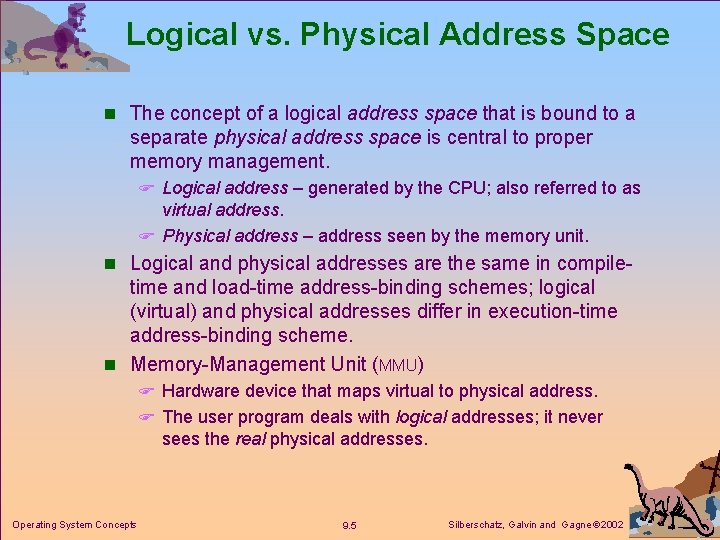 Logical vs. Physical Address Space

The concept of a logical address space that is bound to a separate physical address space is central to proper memory management.

Logical address – generated by the CPU; also referred to as virtual address.

Physical address – address seen by the memory unit.

Logical and physical addresses are the same in compile-time and load-time address-binding schemes; logical (virtual) and physical addresses differ in execution-time address-binding scheme.

Memory-Management Unit (MMU)

Hardware device that maps virtual to physical address.

The user program deals with logical addresses; it never sees the real physical addresses.

Operating System Concepts

9.5

Silberschatz, Galvin and Gagne ©2002